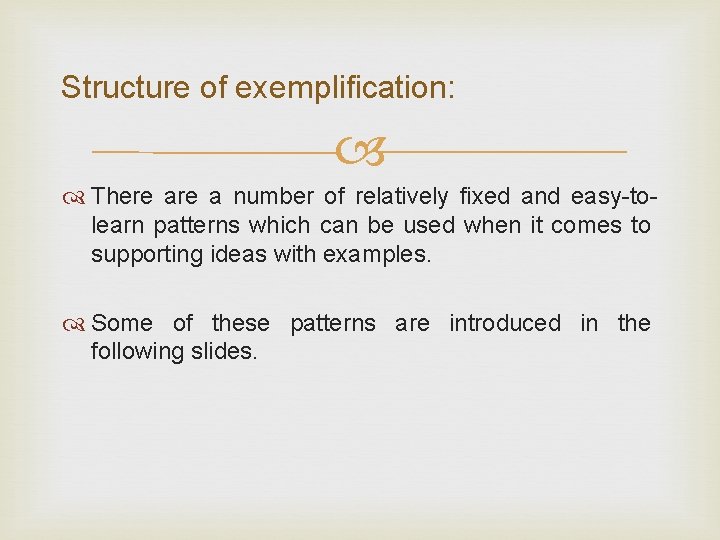 Structure of exemplification:

There are a number of relatively fixed and easy-to-learn patterns which can be used when it comes to supporting ideas with examples.

Some of these patterns are introduced in the following slides.